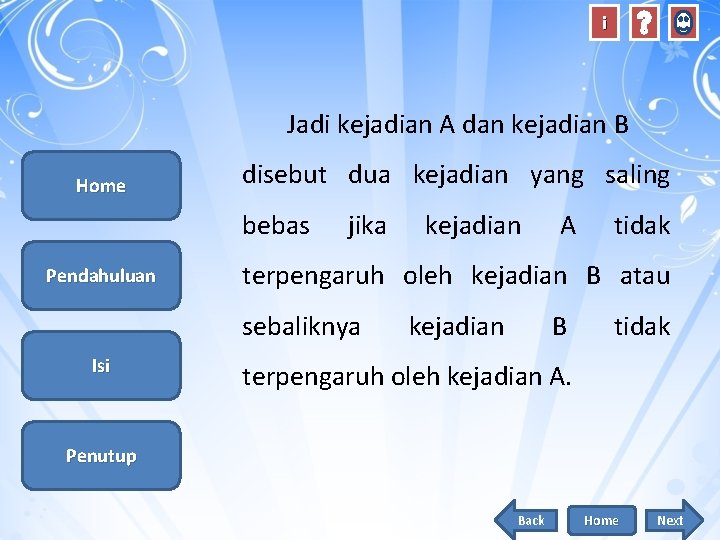 i ?

Home

Pendahuluan

Isi

Penutup

Jadi kejadian A dan kejadian B disebut dua kejadian yang saling bebas jika kejadian A tidak terpengaruh oleh kejadian B atau sebaliknya kejadian B tidak terpengaruh oleh kejadian A.

Back Home Next